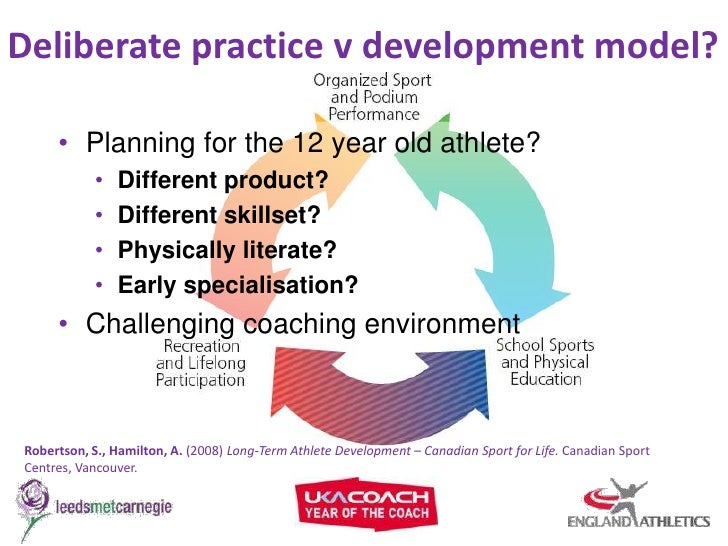 Deliberate practice v development model?

Organized Sport and Podium Performance

• Planning for the 12 year old athlete?
  • Different product?
  • Different skillset?
  • Physically literate?
  • Early specialisation?
• Challenging coaching environment

Recreation and Lifelong Participation

School Sports and Physical Education

Robertson, S., Hamilton, A. (2008) Long-Term Athlete Development – Canadian Sport for Life. Canadian Sport Centres, Vancouver.

leedsmetcarnegie

UKACOACH YEAR OF THE COACH

ENGLAND ATHLETICS